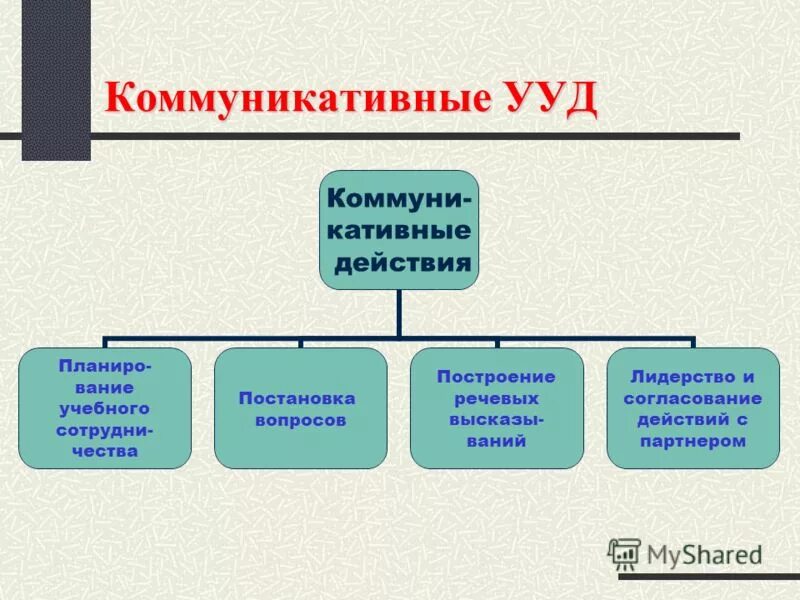 Коммуникативные УУД

Коммуникативные действия

Планирование учебного сотрудничества

Постановка вопросов

Построение речевых высказываний

Лидерство и согласование действий с партнером

MyShared